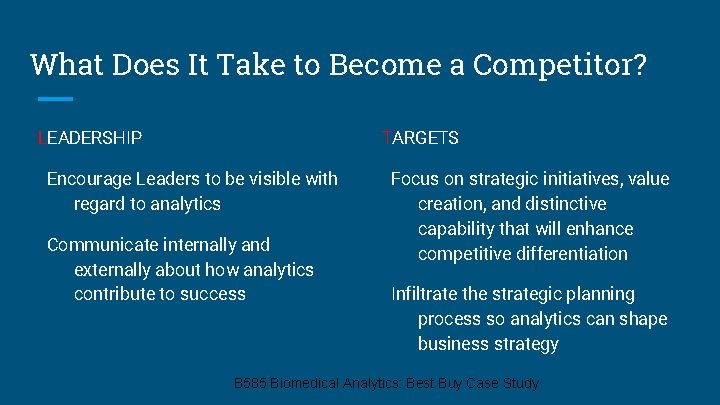 What Does It Take to Become a Competitor?

LEADERSHIP

Encourage Leaders to be visible with regard to analytics

Communicate internally and externally about how analytics contribute to success

TARGETS

Focus on strategic initiatives, value creation, and distinctive capability that will enhance competitive differentiation

Infiltrate the strategic planning process so analytics can shape business strategy

B585 Biomedical Analytics: Best Buy Case Study